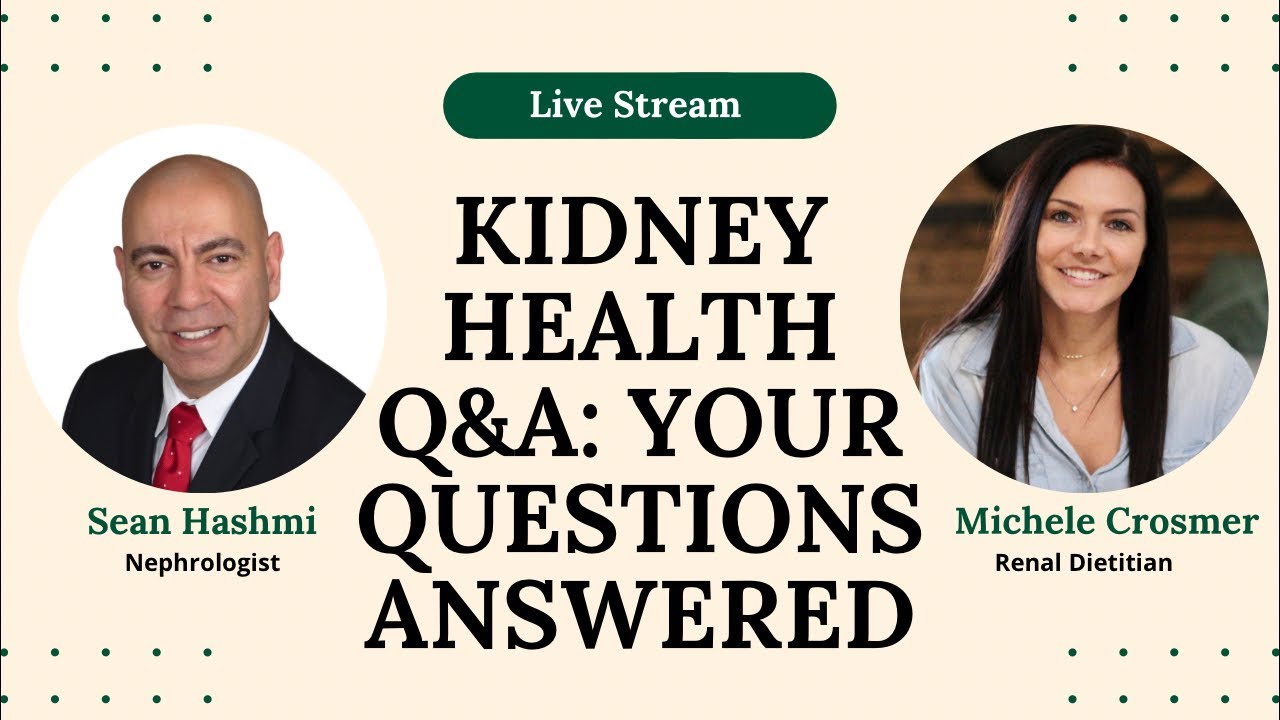 Live Stream

KIDNEY HEALTH Q&A: YOUR QUESTIONS ANSWERED

Sean Hashmi
Nephrologist

Michele Crosmer
Renal Dietitian